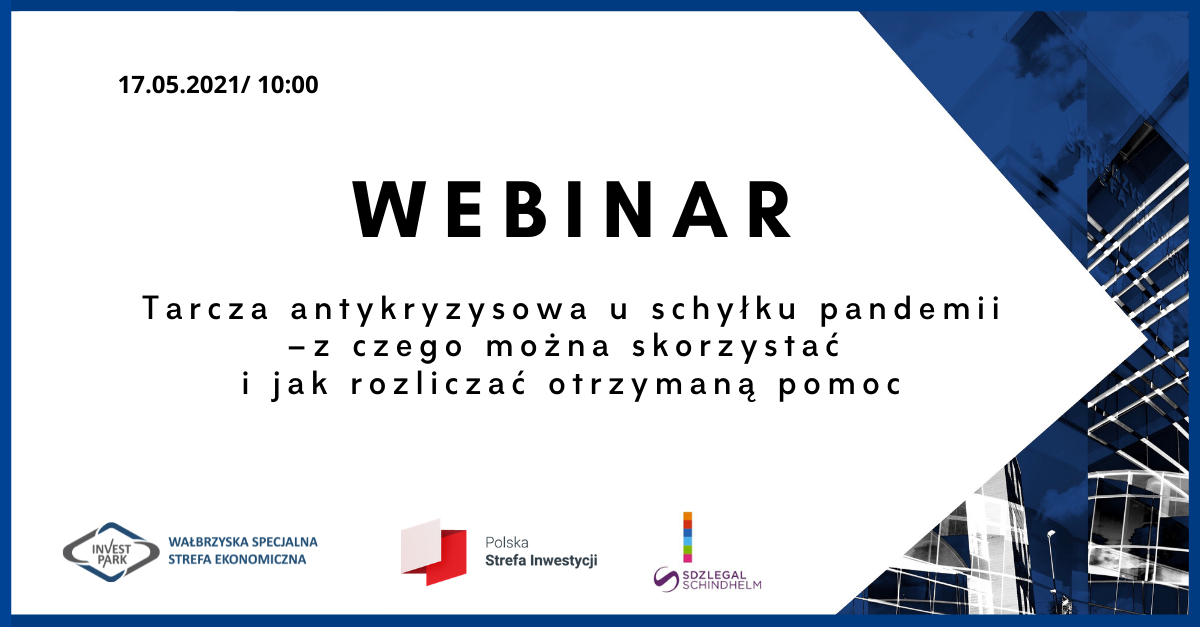 17.05.2021/ 10:00

WEBINAR

Tarcza antykryzysowa u schyłku pandemii –z czego można skorzystać i jak rozliczać otrzymaną pomoc

INVEST PARK
WAŁBRZYSKA SPECJALNA STREFA EKONOMICZNA

Polska
Strefa Inwestycji

SDZLEGAL SCHINDHELM